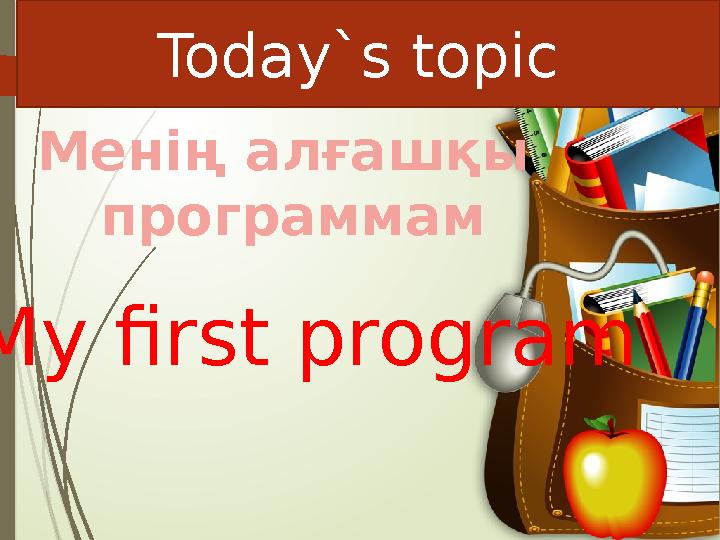 Today`s topic

Менің алғашқы программам

My first program